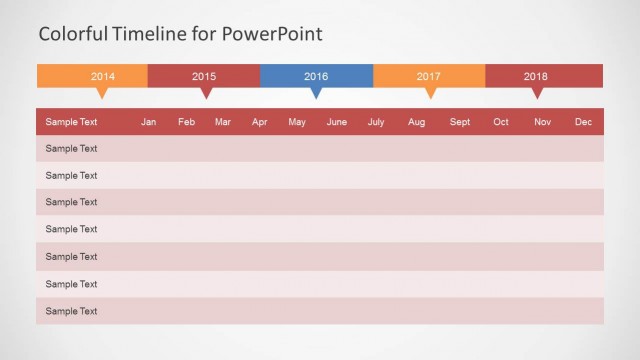 Colorful Timeline for PowerPoint

2014 2015 2016 2017 2018

| Sample Text | Jan | Feb | Mar | Apr | May | June | July | Aug | Sept | Oct | Nov | Dec |
|---|---|---|---|---|---|---|---|---|---|---|---|---|
| Sample Text | | | | | | | | | | | | |
| Sample Text | | | | | | | | | | | | |
| Sample Text | | | | | | | | | | | | |
| Sample Text | | | | | | | | | | | | |
| Sample Text | | | | | | | | | | | | |
| Sample Text | | | | | | | | | | | | |
| Sample Text | | | | | | | | | | | | |